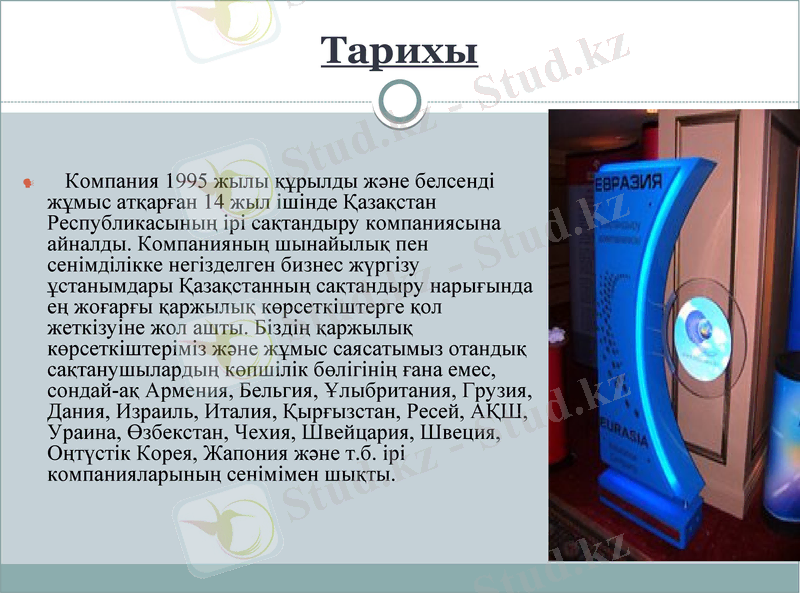 Тарихы

Компания 1995 жылы құрылды және белсенді жұмыс атқарған 14 жыл ішінде Қазақстан Республикасының ірі сақтандыру компаниясына айналды. Компанияның шынайылық пен сенімділікке негізделген бизнес жүргізу ұстанымдары Қазақстанның сақтандыру нарығында ең жоғарғы қаржылық көрсеткіштерге қол жеткізуіне жол ашты. Біздің қаржылық көрсеткіштеріміз және жұмыс саясатымыз отандық сақтанушылардың көпшілік бөлігінің ғана емес, сондай-ақ Армения, Бельгия, Ұлыбритания, Грузия, Дания, Израиль, Италия, Қырғызстан, Ресей, АҚШ, Ураина, Өзбекстан, Чехия, Швейцария, Швеция, Оңтүстік Корея, Жапония және т.б. ірі компанияларының сенімімен шықты.

ЕВРАЗИЯ

EURASIA

Stud.kz - Stud.kz